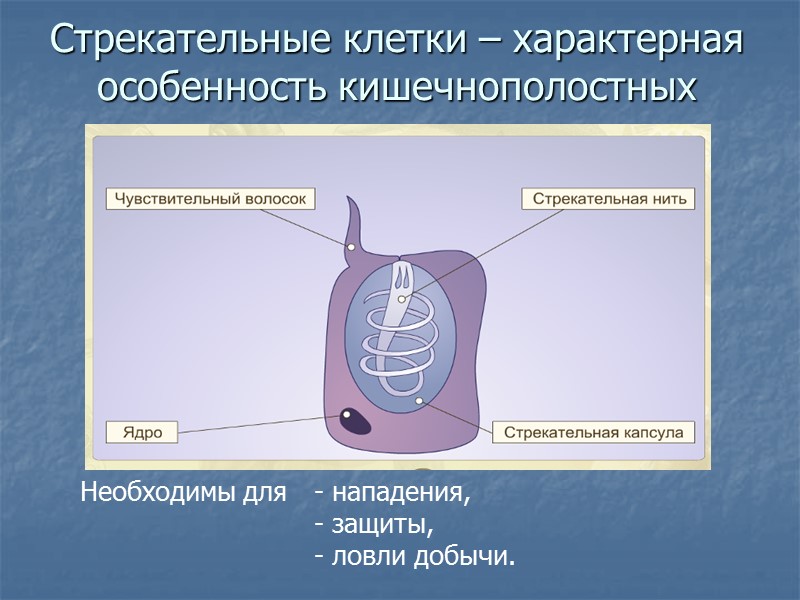 Стрекательные клетки – характерная особенность кишечнополостных

Чувствительный волосок

Стрекательная нить

Ядро

Стрекательная капсула

Необходимы для - нападения,
- защиты,
- ловли добычи.